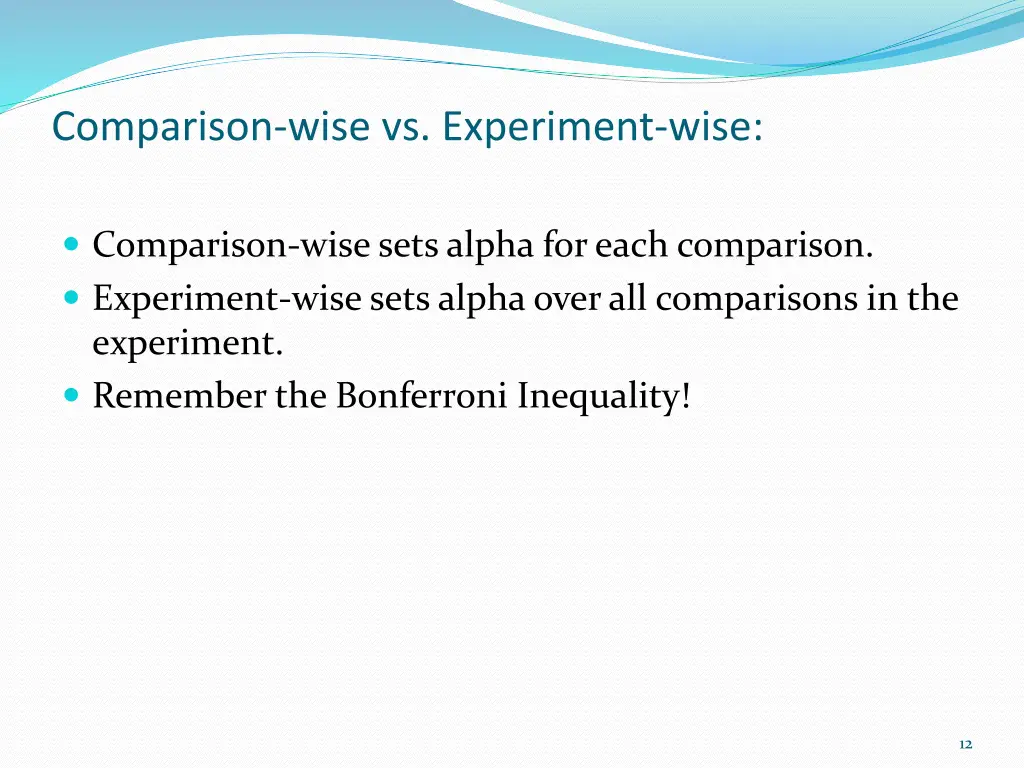 Comparison-wise vs. Experiment-wise:

Comparison-wise sets alpha for each comparison.

Experiment-wise sets alpha over all comparisons in the experiment.

Remember the Bonferroni Inequality!

12